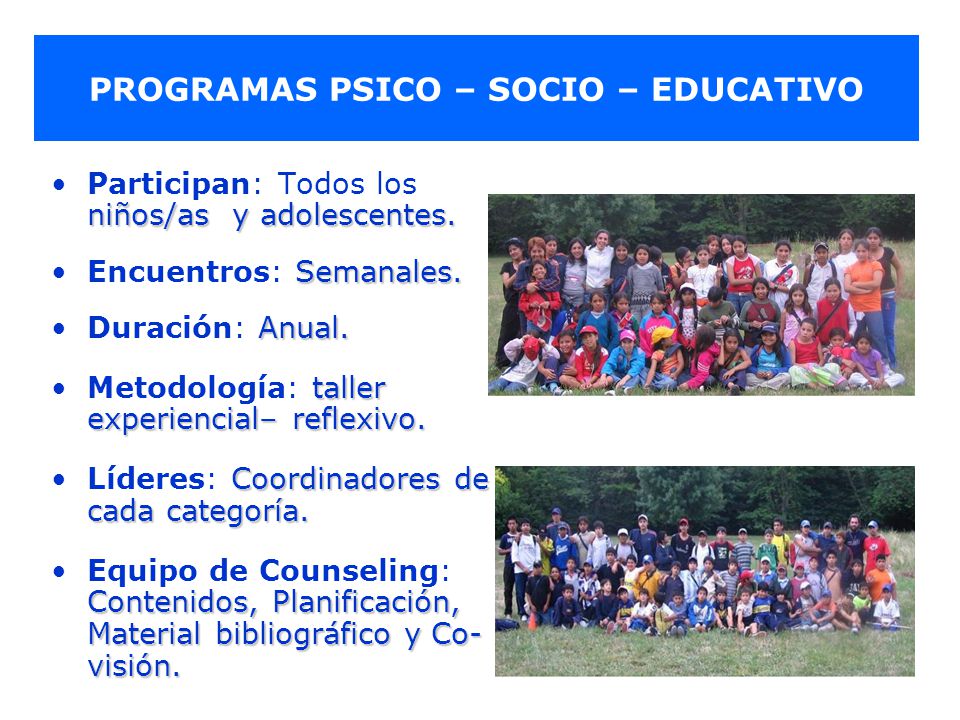 PROGRAMAS PSICO – SOCIO – EDUCATIVO

• Participan: Todos los niños/as y adolescentes.

• Encuentros: Semanales.

• Duración: Anual.

• Metodología: taller experiencial– reflexivo.

• Líderes: Coordinadores de cada categoría.

• Equipo de Counseling: Contenidos, Planificación, Material bibliográfico y Co-visión.